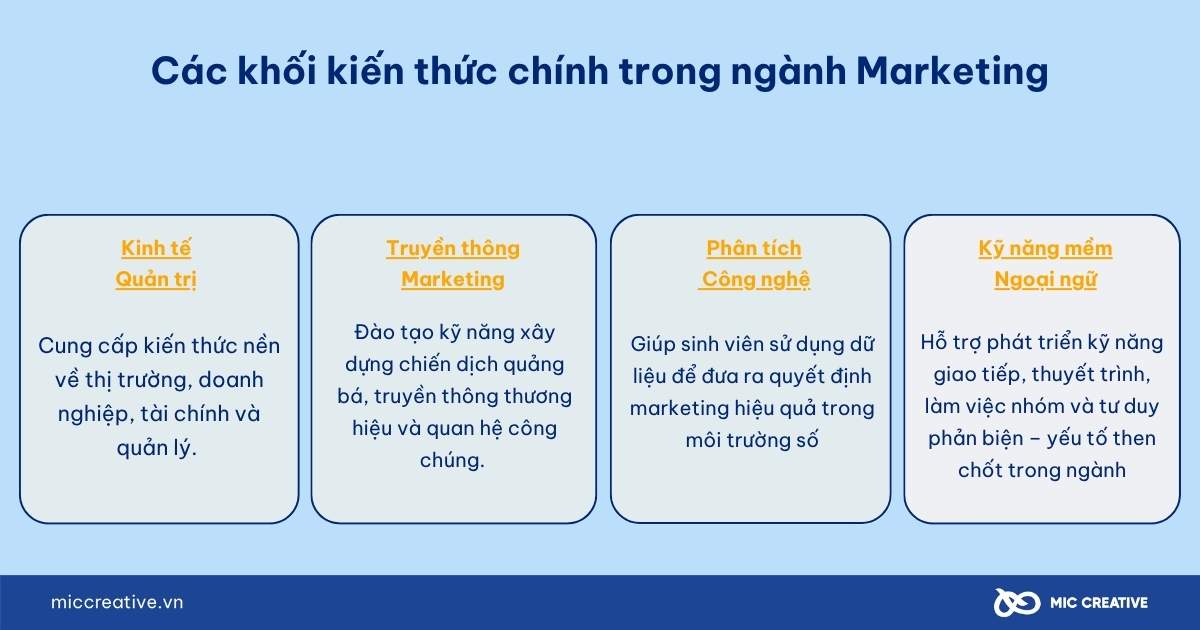 Các khối kiến thức chính trong ngành Marketing

Kinh tế
Quản trị

Cung cấp kiến thức nền về thị trường, doanh nghiệp, tài chính và quản lý.

Truyền thông
Marketing

Đào tạo kỹ năng xây dựng chiến dịch quảng bá, truyền thông thương hiệu và quan hệ công chúng.

Phân tích
Công nghệ

Giúp sinh viên sử dụng dữ liệu để đưa ra quyết định marketing hiệu quả trong môi trường số

Kỹ năng mềm
Ngoại ngữ

Hỗ trợ phát triển kỹ năng giao tiếp, thuyết trình, làm việc nhóm và tư duy phản biện – yếu tố then chốt trong ngành

miccreative.vn

MIC CREATIVE